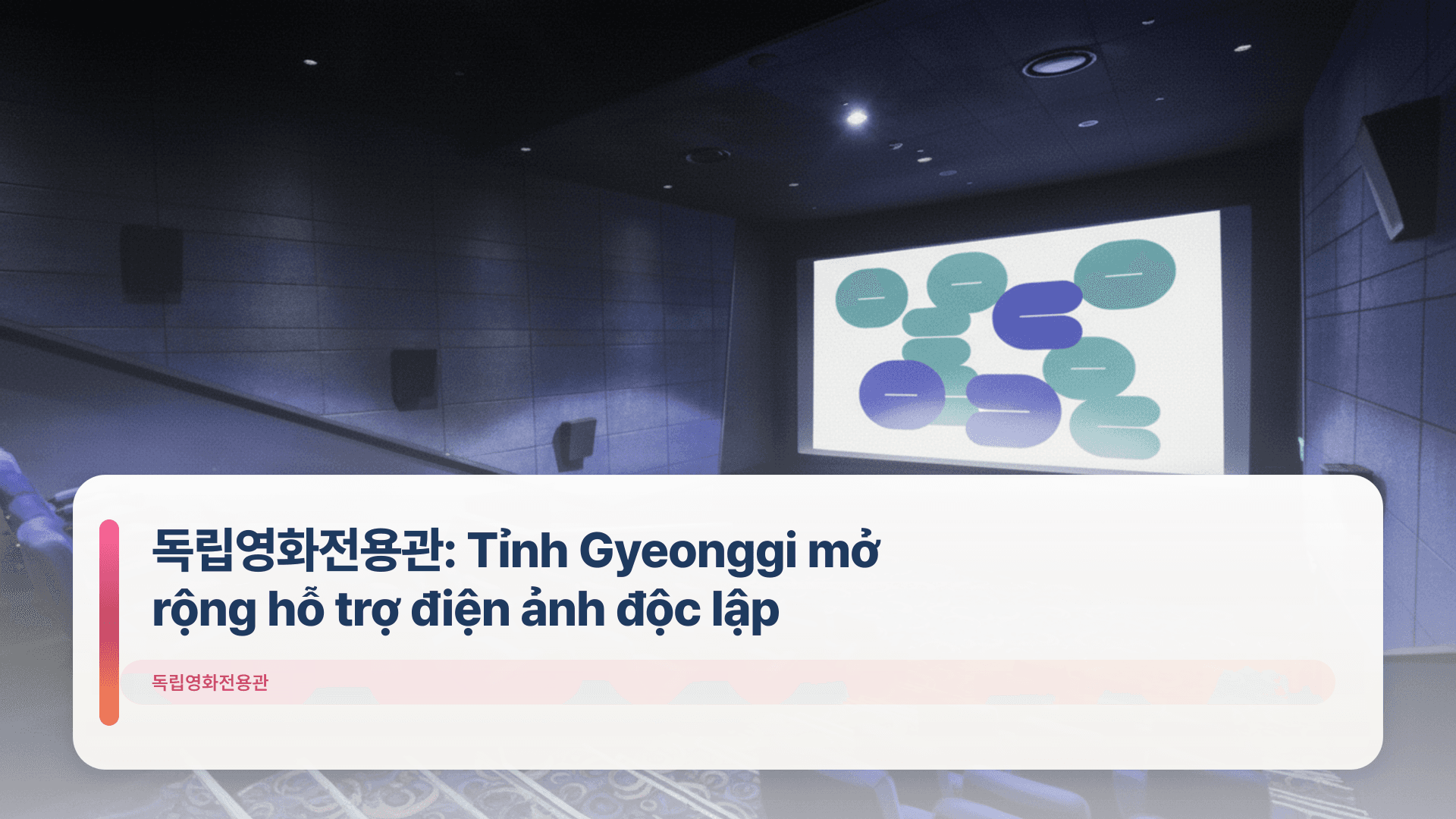 독립영화전용관: Tỉnh Gyeonggi mở rộng hỗ trợ điện ảnh độc lập

독립영화전용관